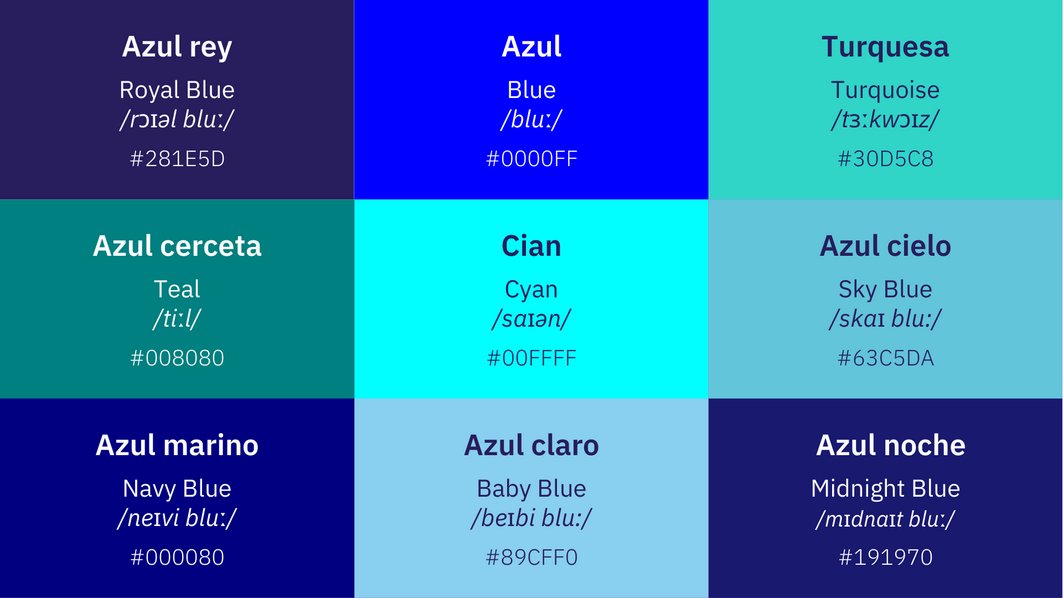 Azul rey
Royal Blue
/rɔɪəl bluː/
#281E5D

Azul
Blue
/bluː/
#0000FF

Turquesa
Turquoise
/tɜːkwɔɪz/
#30D5C8

Azul cerceta
Teal
/tiːl/
#008080

Cian
Cyan
/saɪən/
#00FFFF

Azul cielo
Sky Blue
/skaɪ bluː/
#63C5DA

Azul marino
Navy Blue
/neɪvi bluː/
#000080

Azul claro
Baby Blue
/beɪbi bluː/
#89CFF0

Azul noche
Midnight Blue
/mɪdnaɪt bluː/
#191970